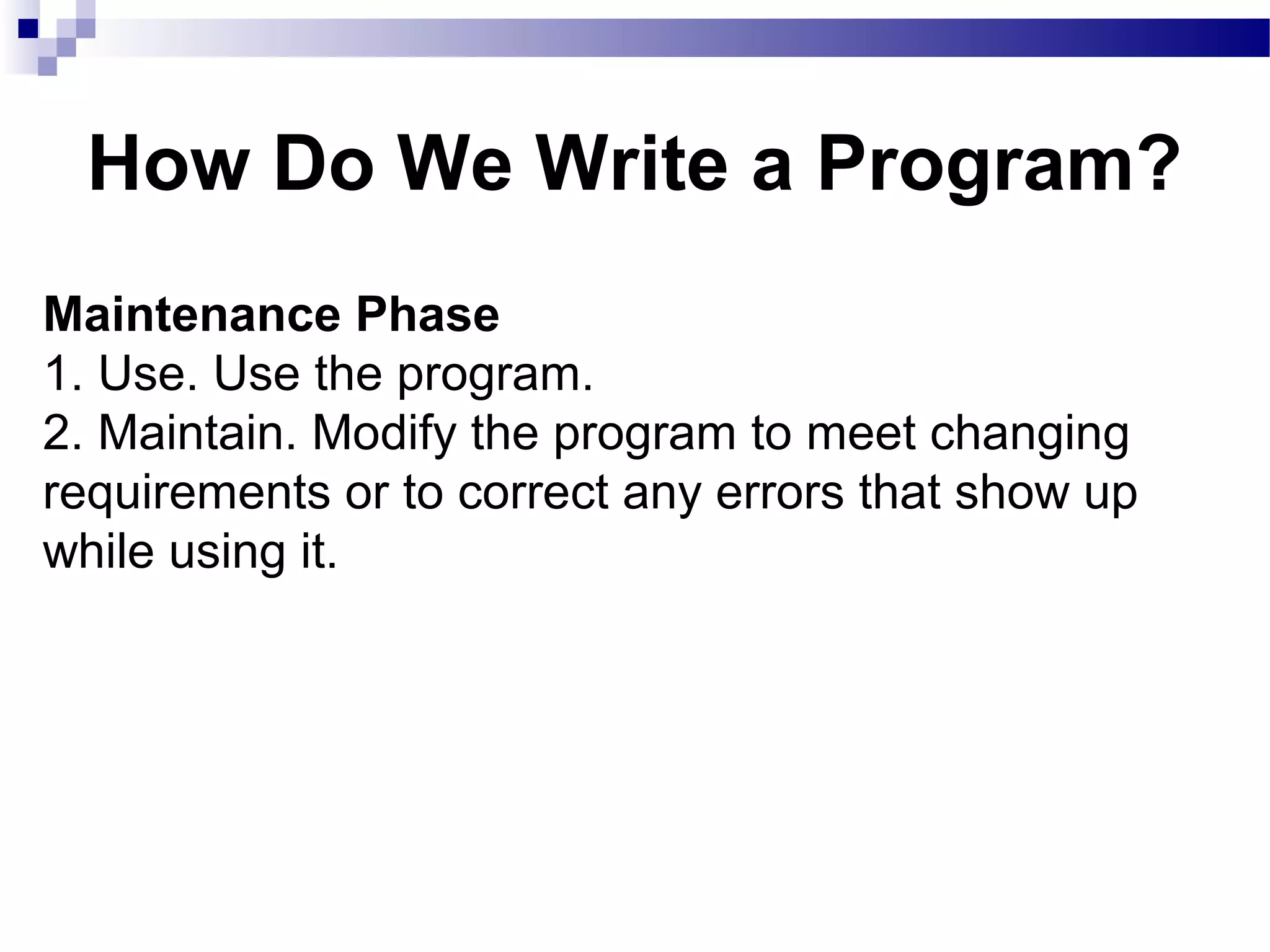 How Do We Write a Program?

Maintenance Phase
1. Use. Use the program.
2. Maintain. Modify the program to meet changing requirements or to correct any errors that show up while using it.